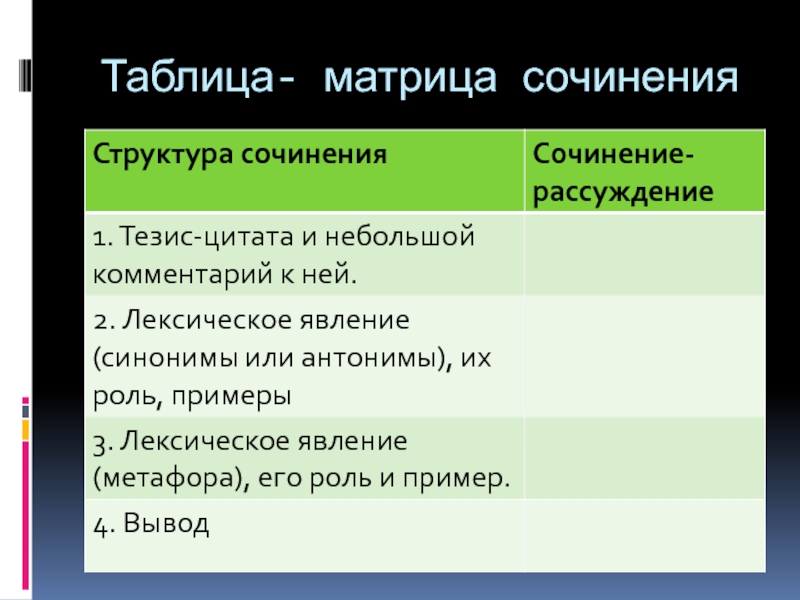 Таблица- матрица сочинения

| Структура сочинения | Сочинение-рассуждение |
|---|---|
| 1. Тезис-цитата и небольшой комментарий к ней. | |
| 2. Лексическое явление (синонимы или антонимы), их роль, примеры | |
| 3. Лексическое явление (метафора), его роль и пример. | |
| 4. Вывод | |